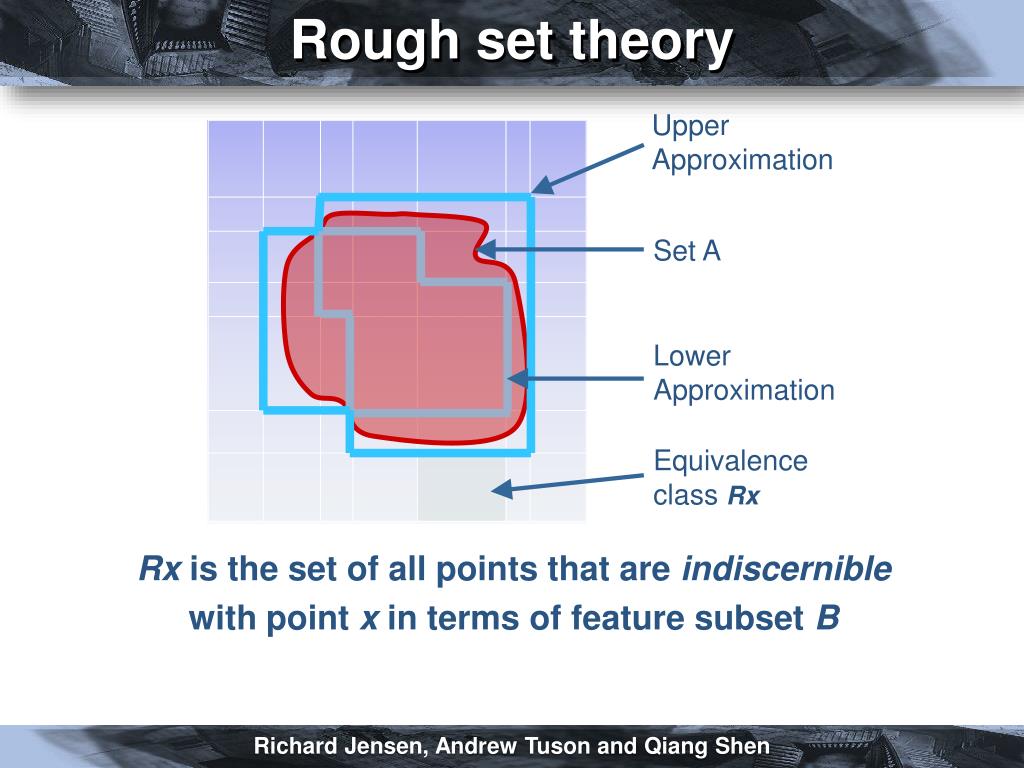 Rough set theory

Upper Approximation

Set A

Lower Approximation

Equivalence class Rx

Rx is the set of all points that are indiscernible with point x in terms of feature subset B

Richard Jensen, Andrew Tuson and Qiang Shen